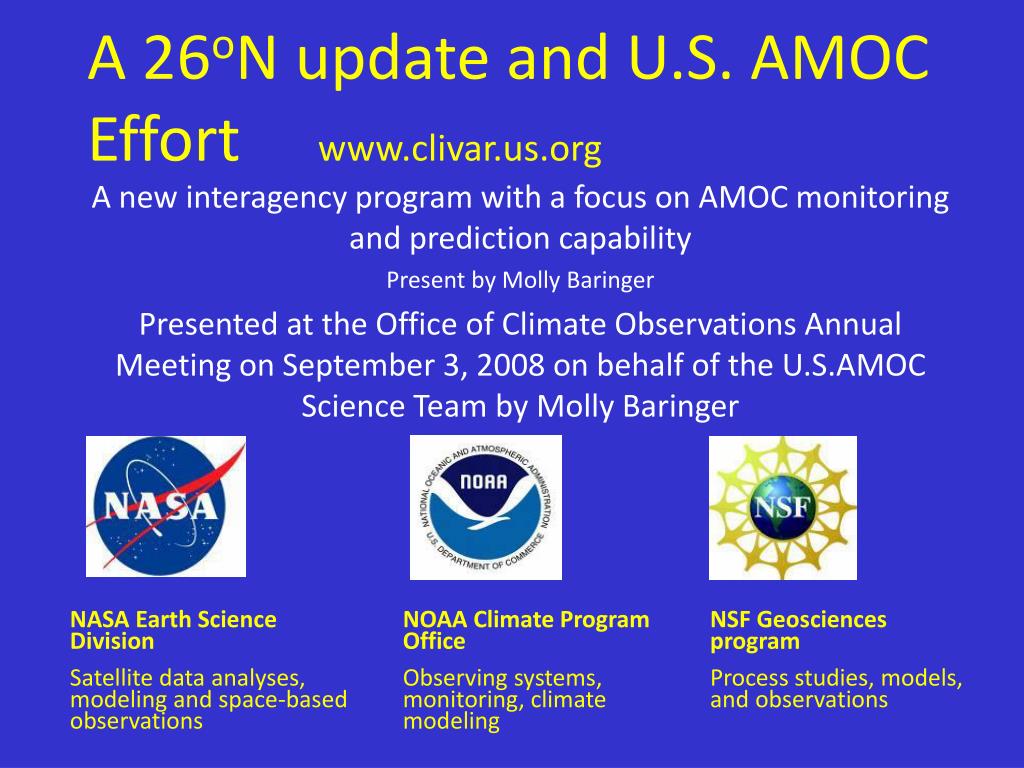 A 26ºN update and U.S. AMOC Effort www.clivar.us.org

A new interagency program with a focus on AMOC monitoring and prediction capability

Present by Molly Baringer

Presented at the Office of Climate Observations Annual Meeting on September 3, 2008 on behalf of the U.S.AMOC Science Team by Molly Baringer

NASA

NATIONAL OCEANIC AND ATMOSPHERIC ADMINISTRATION
NOAA
U.S. DEPARTMENT OF COMMERCE

NSF

NASA Earth Science Division

Satellite data analyses, modeling and space-based observations

NOAA Climate Program Office

Observing systems, monitoring, climate modeling

NSF Geosciences program

Process studies, models, and observations